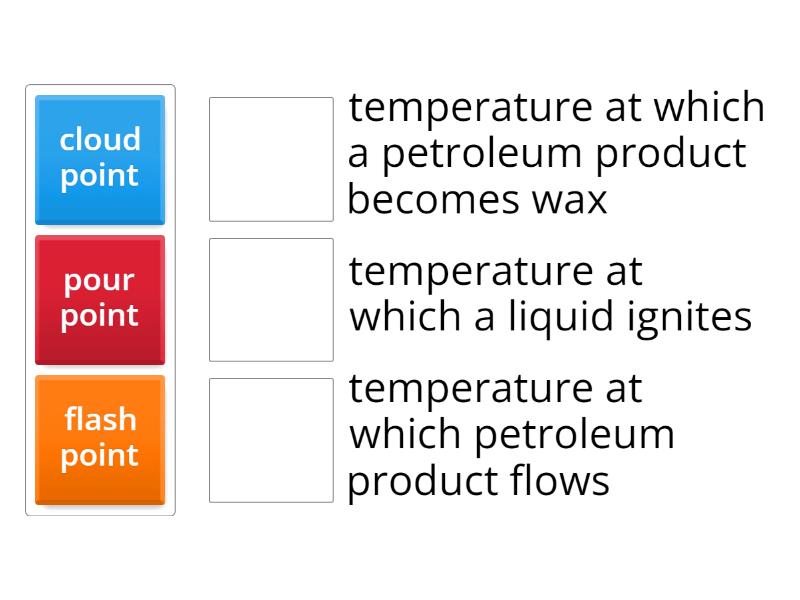 cloud point

pour point

flash point

temperature at which a petroleum product becomes wax

temperature at which a liquid ignites

temperature at which petroleum product flows